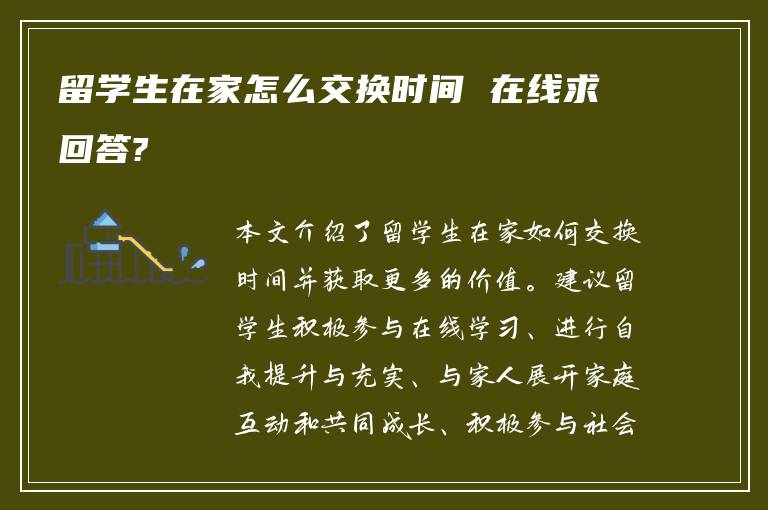 留学生在家怎么交换时间 在线求回答?

本文介绍了留学生在家如何交换时间并获取更多的价值。建议留学生积极参与在线学习、进行自我提升与充实、与家人展开家庭互动和共同成长、积极参与社会